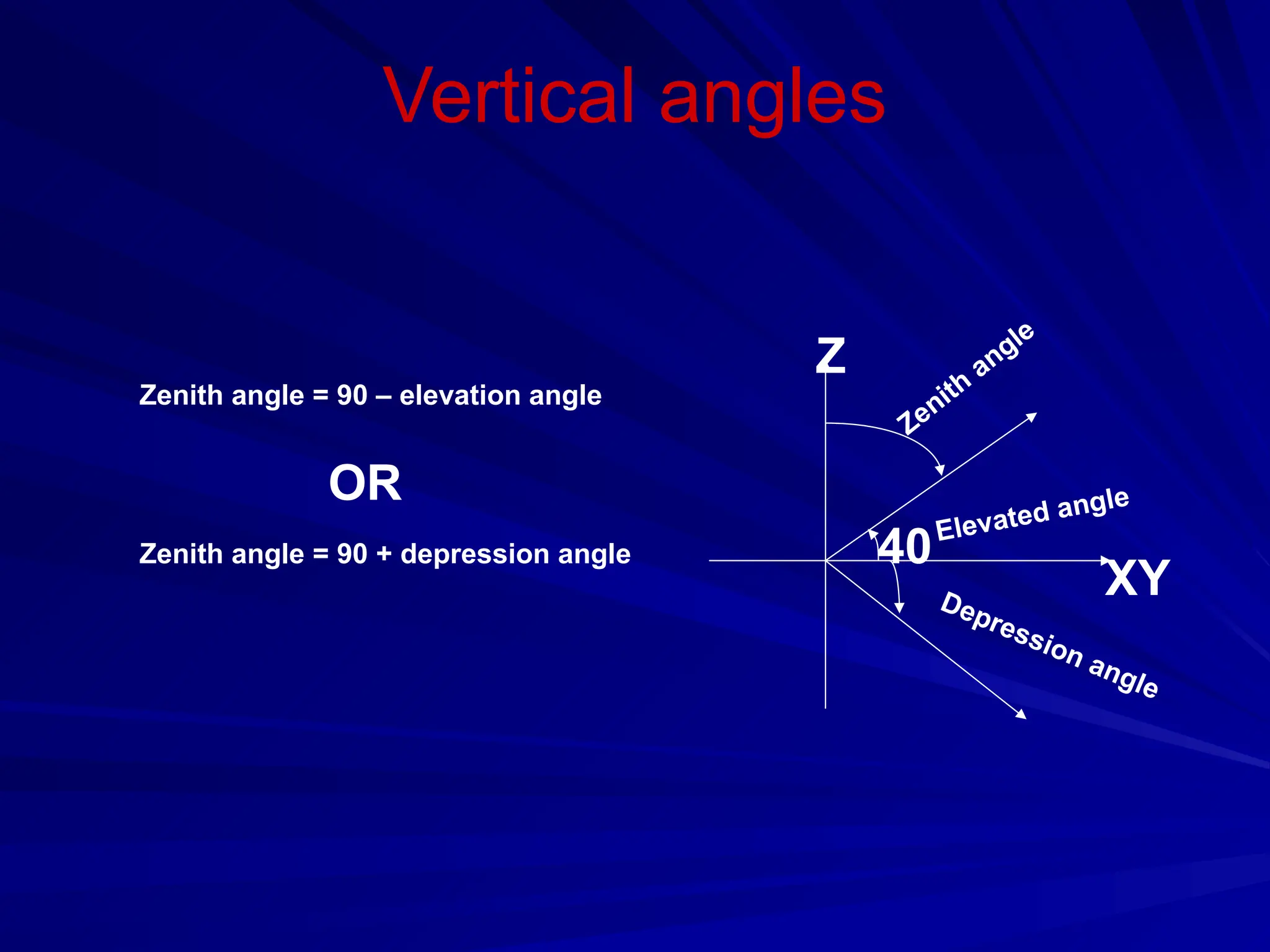 Vertical angles

Zenith angle = 90 – elevation angle

OR

Zenith angle = 90 + depression angle

Z

Zenith angle

40

Elevated angle

XY

Depression angle